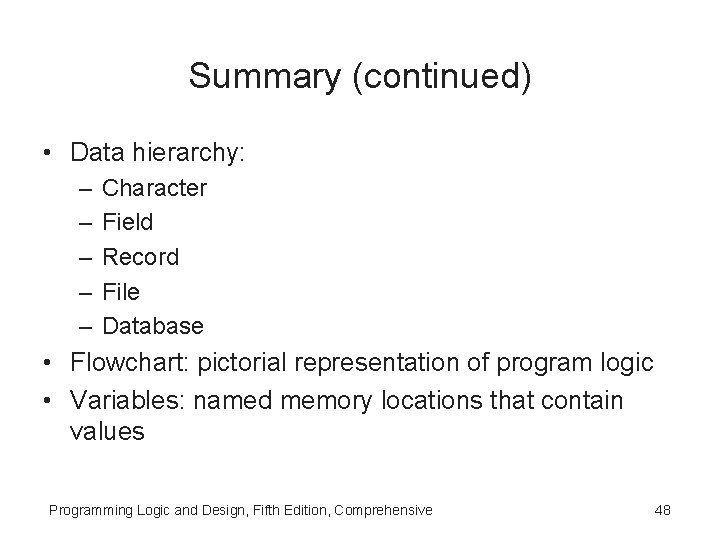 Summary (continued)

• Data hierarchy:
  – Character
  – Field
  – Record
  – File
  – Database
• Flowchart: pictorial representation of program logic
• Variables: named memory locations that contain values

Programming Logic and Design, Fifth Edition, Comprehensive

48